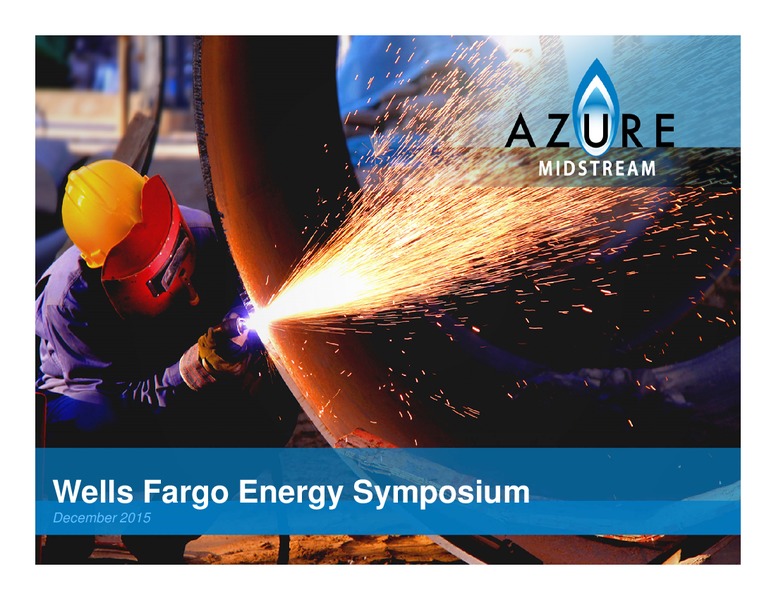 AZURE
MIDSTREAM

Wells Fargo Energy Symposium
December 2015